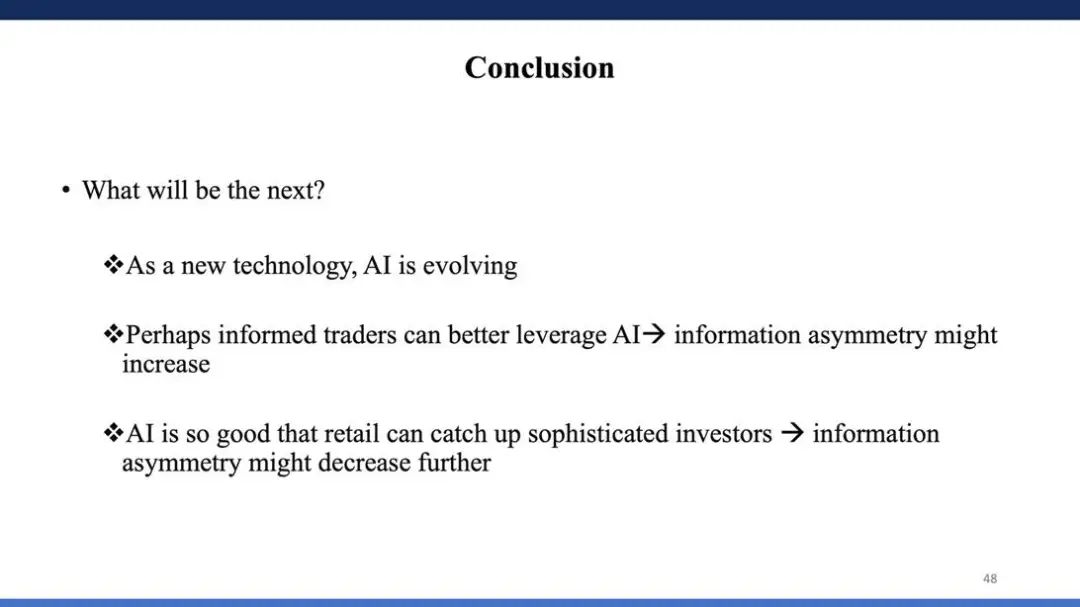 Conclusion

• What will be the next?

❖As a new technology, AI is evolving

❖Perhaps informed traders can better leverage AI→ information asymmetry might increase

❖AI is so good that retail can catch up sophisticated investors → information asymmetry might decrease further

48